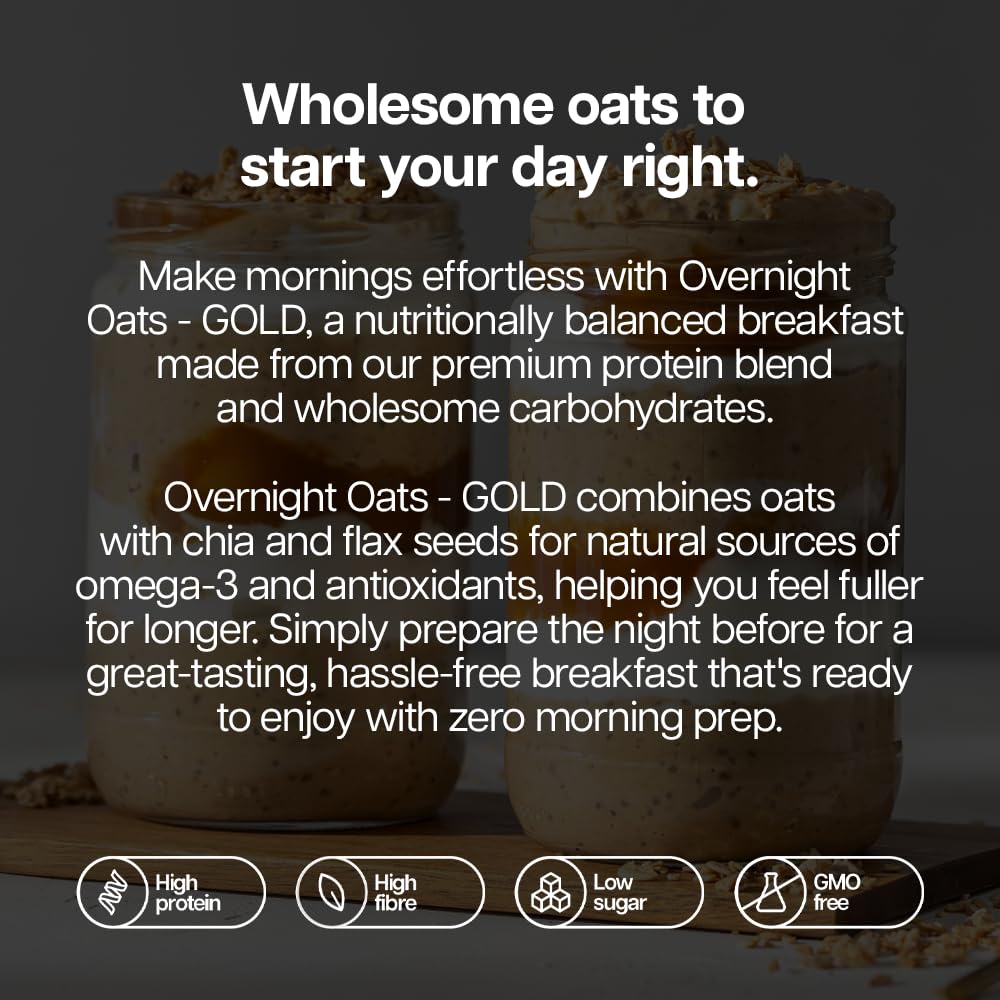 Wholesome oats to start your day right.

Make mornings effortless with Overnight Oats - GOLD, a nutritionally balanced breakfast made from our premium protein blend and wholesome carbohydrates.

Overnight Oats - GOLD combines oats with chia and flax seeds for natural sources of omega-3 and antioxidants, helping you feel fuller for longer. Simply prepare the night before for a great-tasting, hassle-free breakfast that's ready to enjoy with zero morning prep.

High protein

High fibre

Low sugar

GMO free